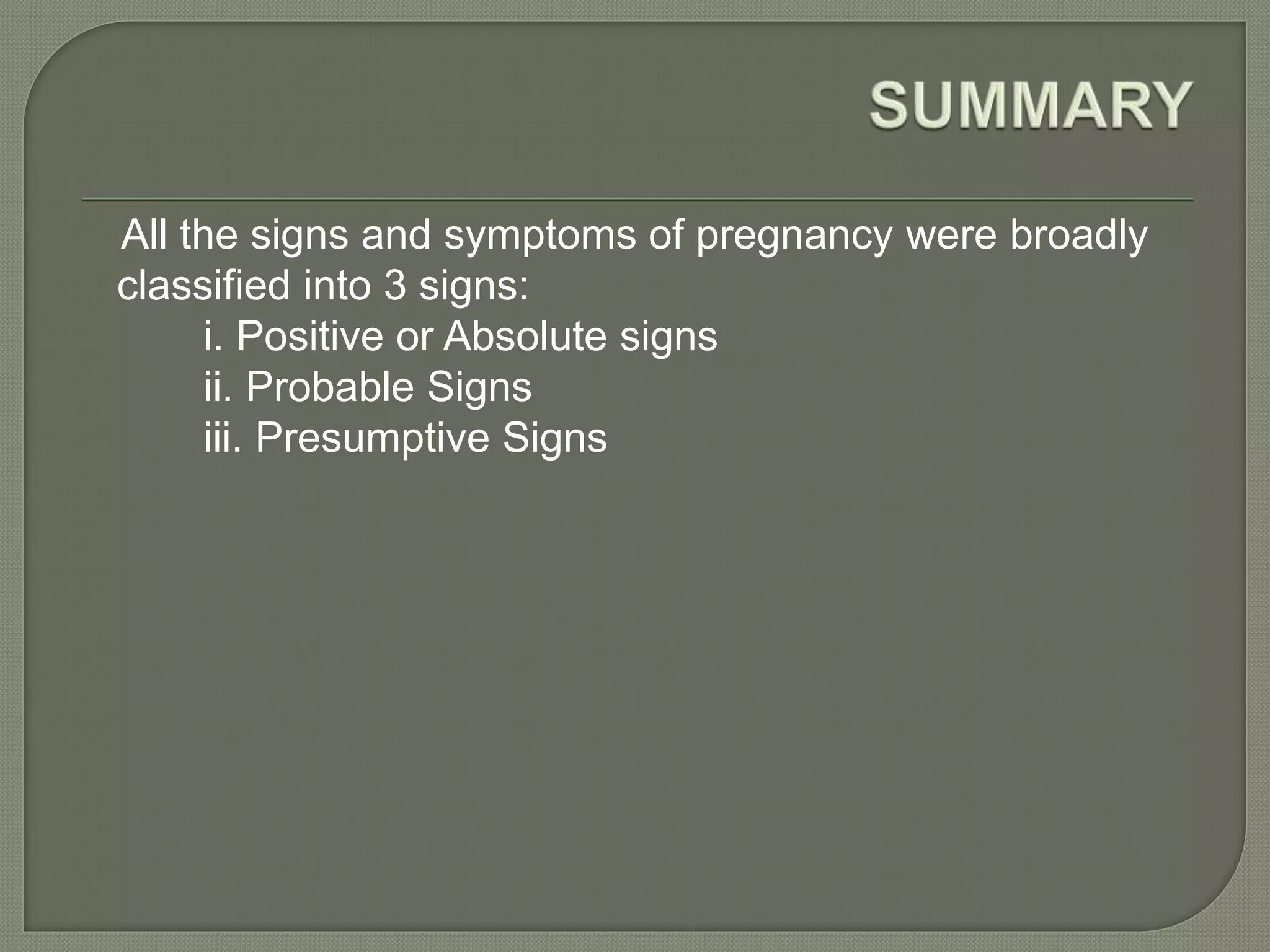 SUMMARY

All the signs and symptoms of pregnancy were broadly classified into 3 signs:

i. Positive or Absolute signs
ii. Probable Signs
iii. Presumptive Signs